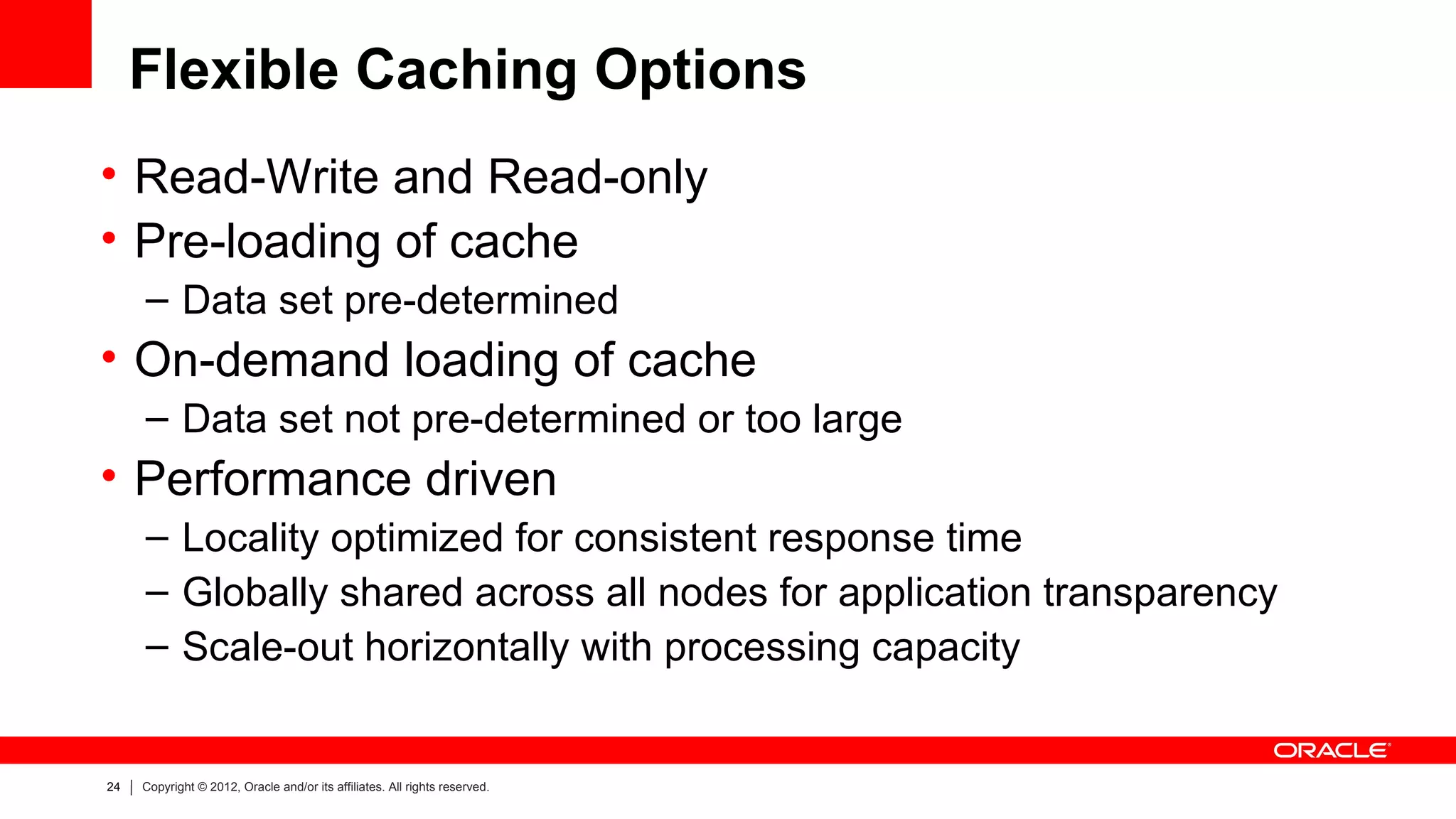 Flexible Caching Options

• Read-Write and Read-only
• Pre-loading of cache
– Data set pre-determined
• On-demand loading of cache
– Data set not pre-determined or too large
• Performance driven
– Locality optimized for consistent response time
– Globally shared across all nodes for application transparency
– Scale-out horizontally with processing capacity

ORACLE

24 | Copyright © 2012, Oracle and/or its affiliates. All rights reserved.